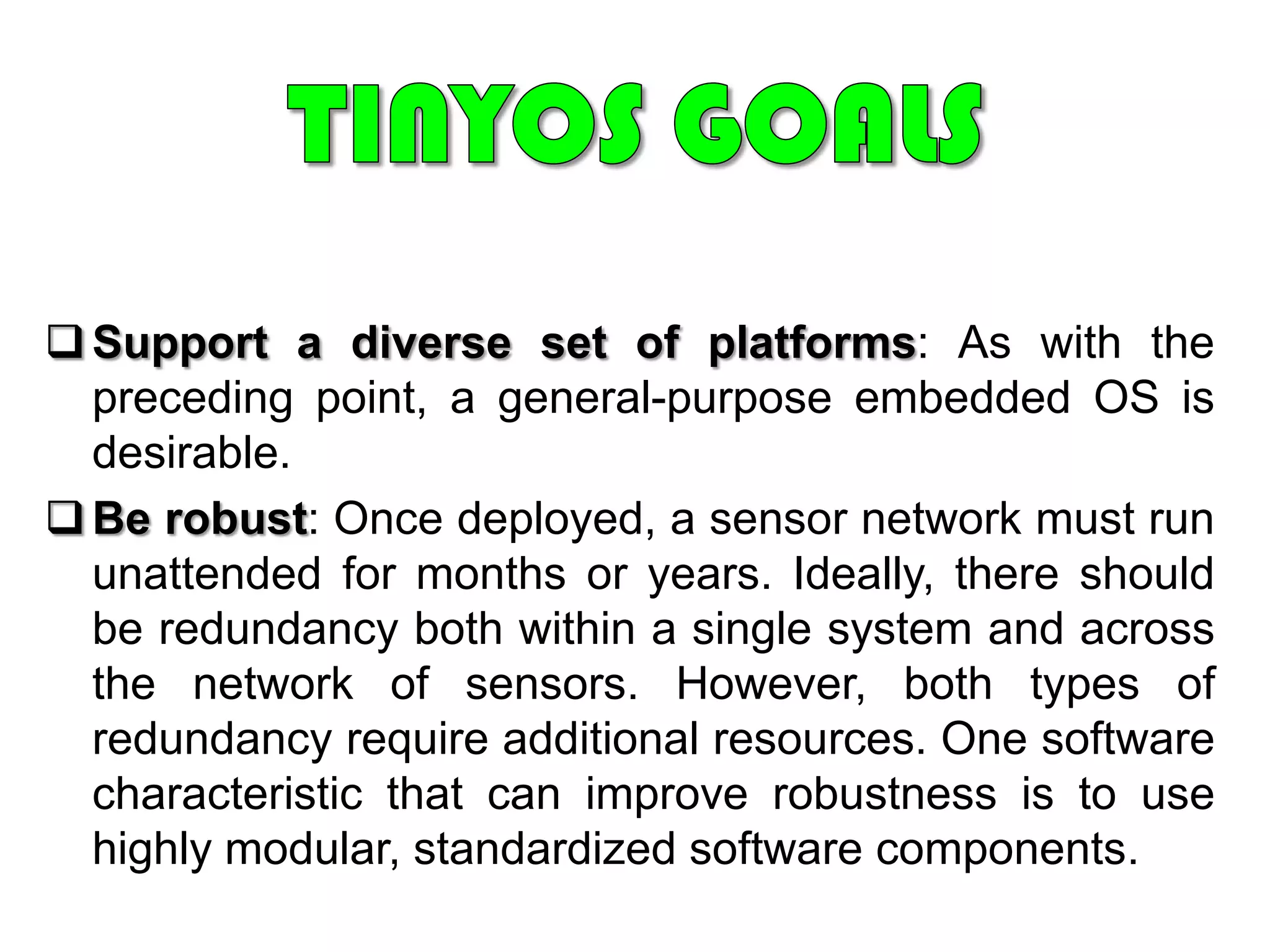 TINYOS GOALS

❑ Support a diverse set of platforms: As with the preceding point, a general-purpose embedded OS is desirable.

❑ Be robust: Once deployed, a sensor network must run unattended for months or years. Ideally, there should be redundancy both within a single system and across the network of sensors. However, both types of redundancy require additional resources. One software characteristic that can improve robustness is to use highly modular, standardized software components.